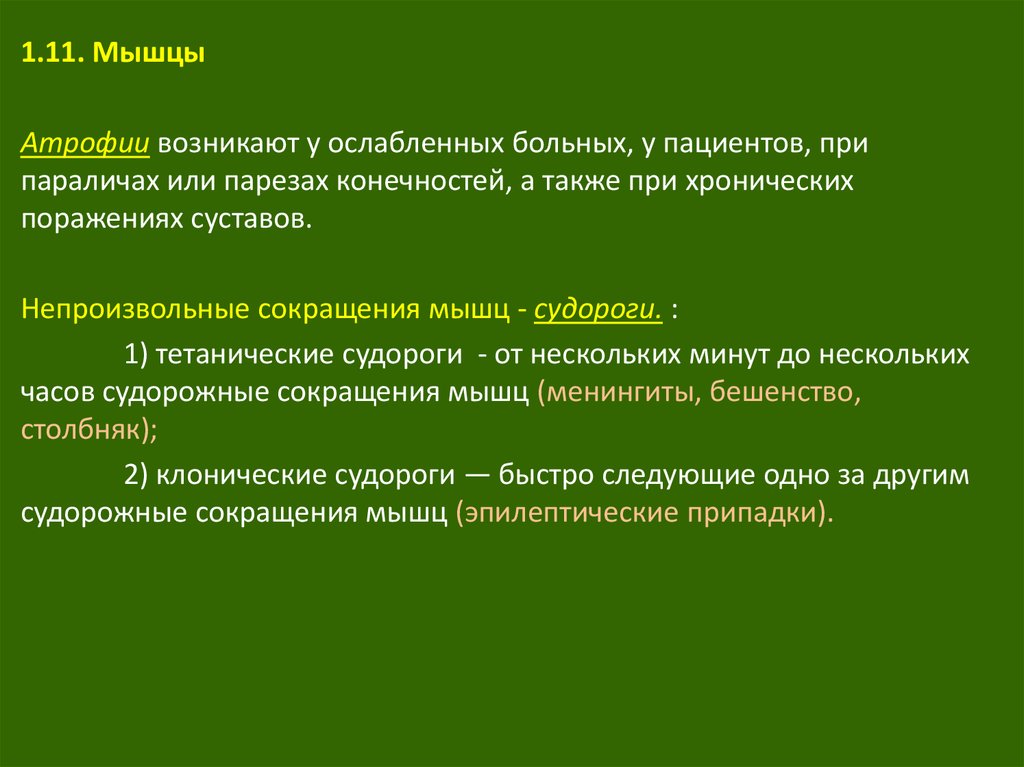 1.11. Мышцы

Атрофии возникают у ослабленных больных, у пациентов, при параличах или парезах конечностей, а также при хронических поражениях суставов.

Непроизвольные сокращения мышц - судороги. :

1) тетанические судороги - от нескольких минут до нескольких часов судорожные сокращения мышц (менингиты, бешенство, столбняк);

2) клонические судороги — быстро следующие одно за другим судорожные сокращения мышц (эпилептические припадки).